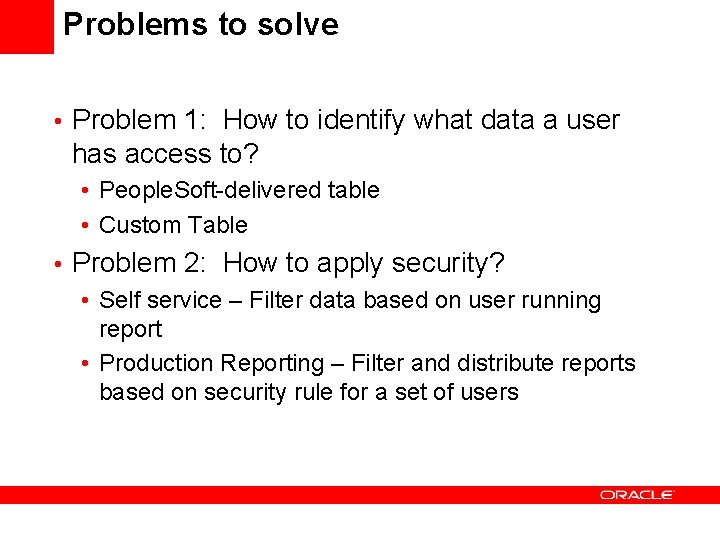 Problems to solve

• Problem 1: How to identify what data a user has access to?
  • PeopleSoft-delivered table
  • Custom Table
• Problem 2: How to apply security?
  • Self service – Filter data based on user running report
  • Production Reporting – Filter and distribute reports based on security rule for a set of users

ORACLE